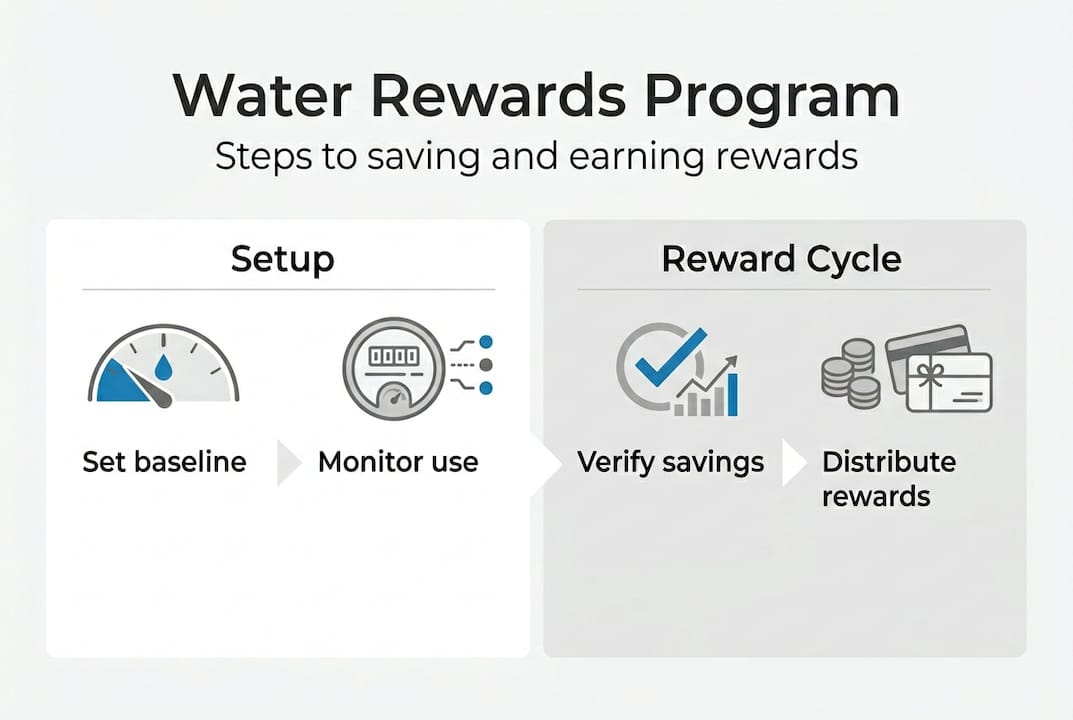 Water Rewards Program
Steps to saving and earning rewards

Setup

Set baseline

Monitor use

Reward Cycle

Verify savings

Distribute rewards